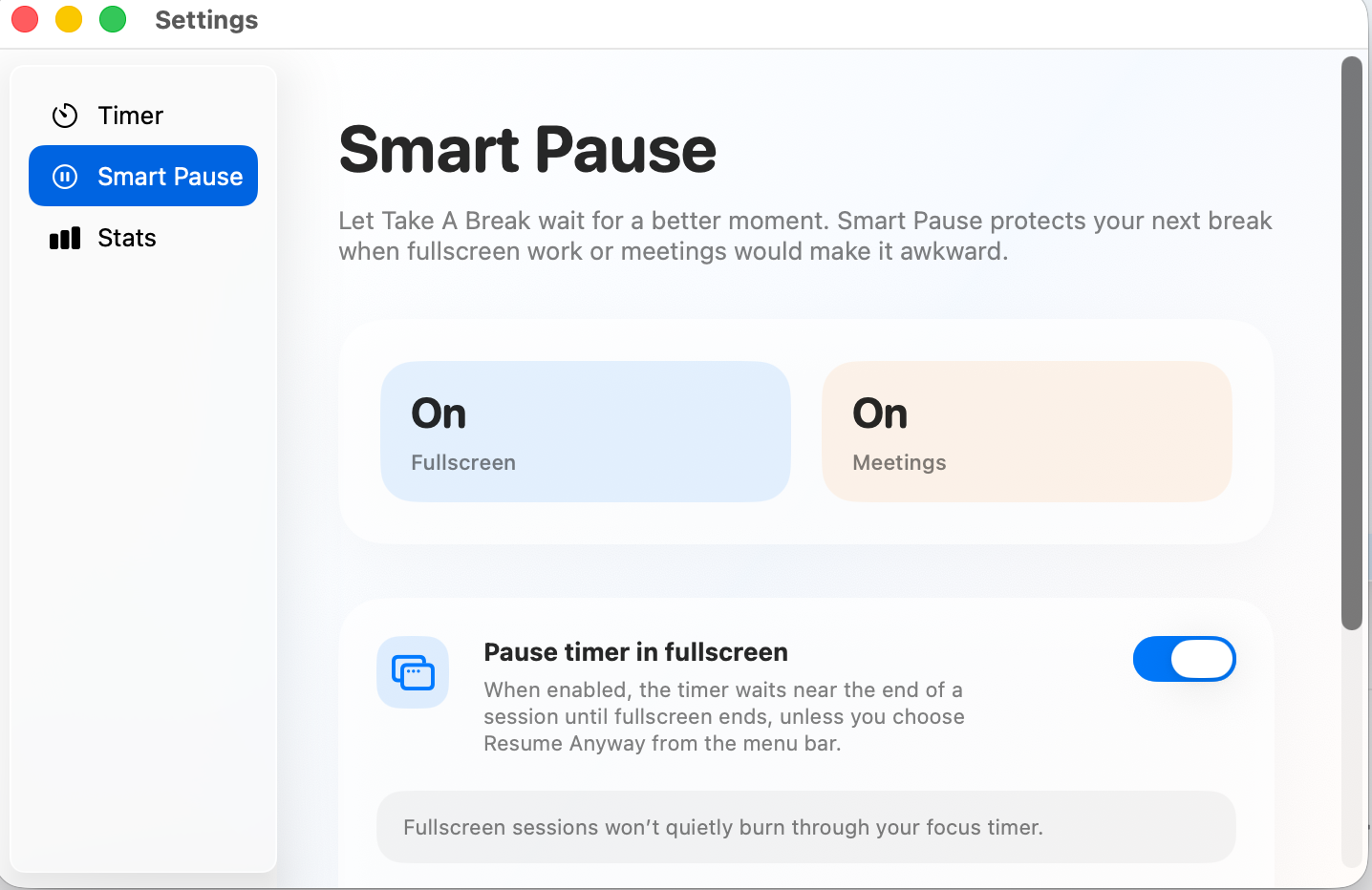 Settings

Timer

Smart Pause

Stats

Smart Pause

Let Take A Break wait for a better moment. Smart Pause protects your next break when fullscreen work or meetings would make it awkward.

On
Fullscreen

On
Meetings

Pause timer in fullscreen

When enabled, the timer waits near the end of a session until fullscreen ends, unless you choose Resume Anyway from the menu bar.

Fullscreen sessions won't quietly burn through your focus timer.